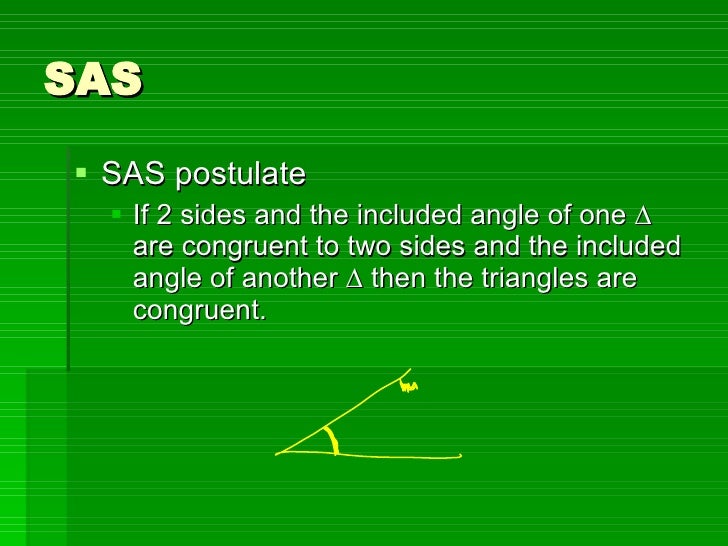 SAS

SAS postulate

If 2 sides and the included angle of one $\Delta$ are congruent to two sides and the included angle of another $\Delta$ then the triangles are congruent.